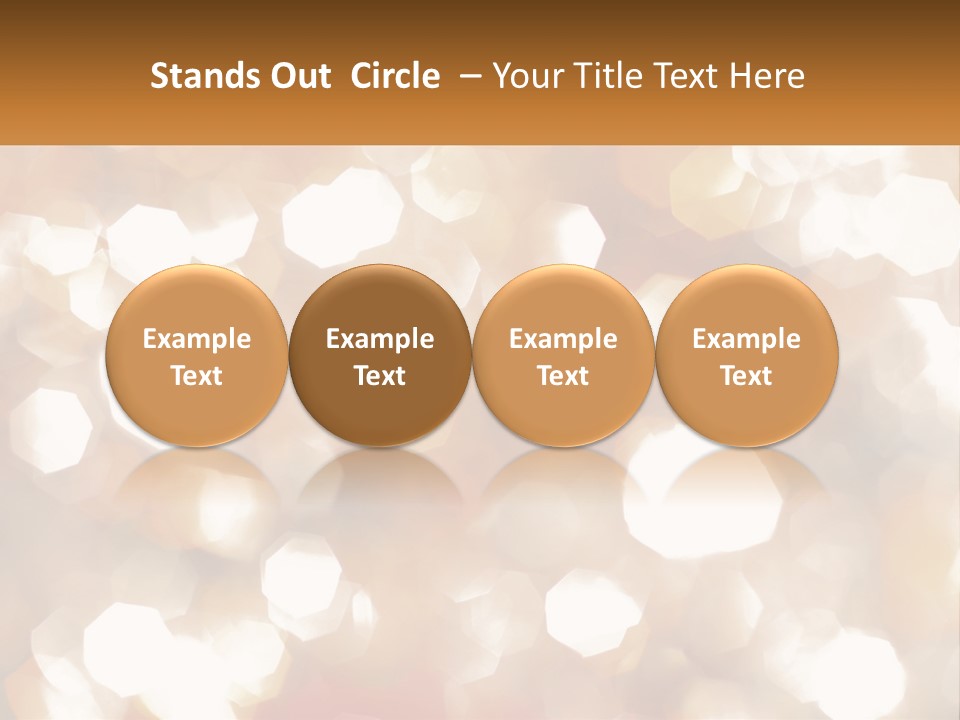 Stands Out Circle – Your Title Text Here

Example Text

Example Text

Example Text

Example Text